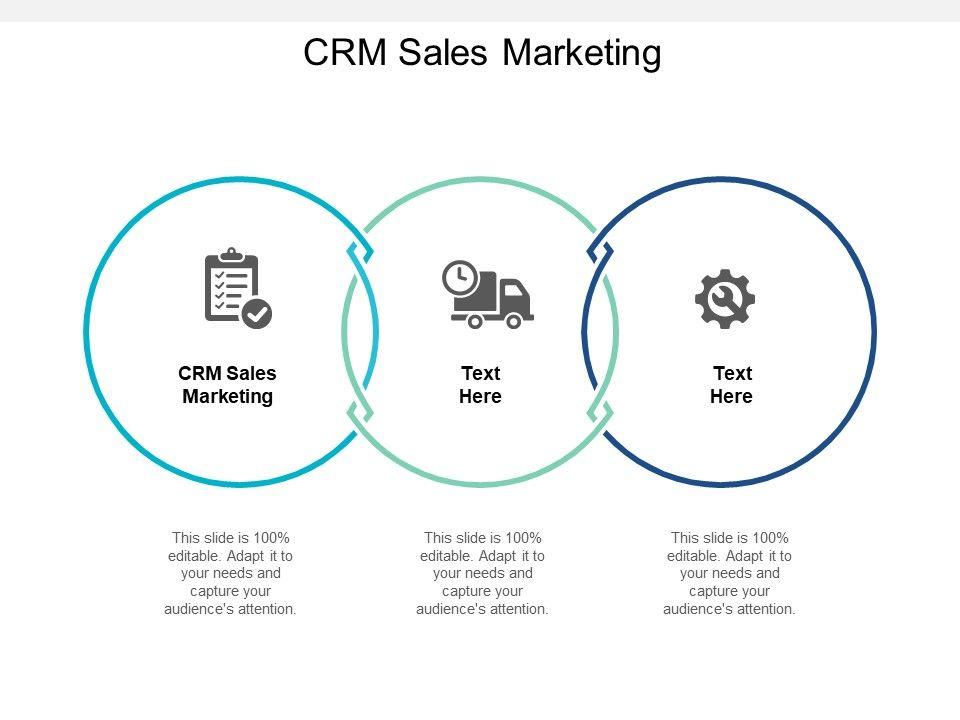 CRM Sales Marketing

CRM Sales Marketing

Text Here

Text Here

This slide is 100% editable. Adapt it to your needs and capture your audience's attention.

This slide is 100% editable. Adapt it to your needs and capture your audience's attention.

This slide is 100% editable. Adapt it to your needs and capture your audience's attention.